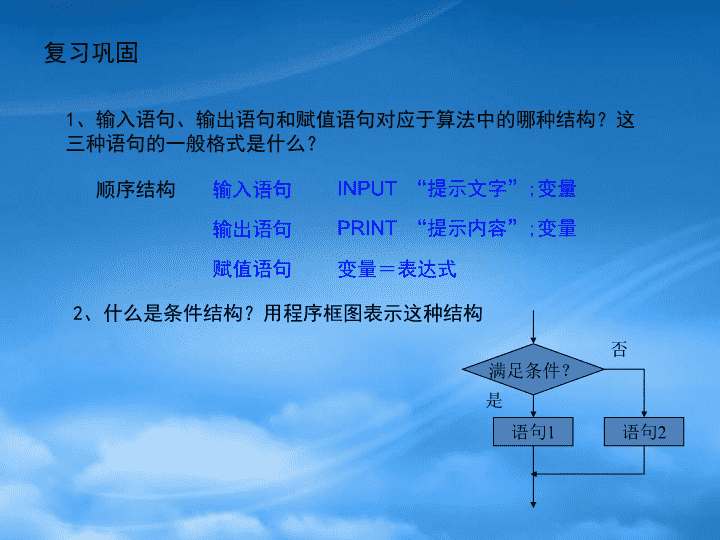 复习巩固

1、输入语句、输出语句和赋值语句对应于算法中的哪种结构？这三种语句的一般格式是什么？

顺序结构 输入语句 INPUT “提示文字”;变量

输出语句 PRINT “提示内容”;变量

赋值语句 变量＝表达式

2、什么是条件结构？用程序框图表示这种结构

满足条件?
否
是
语句1
语句2